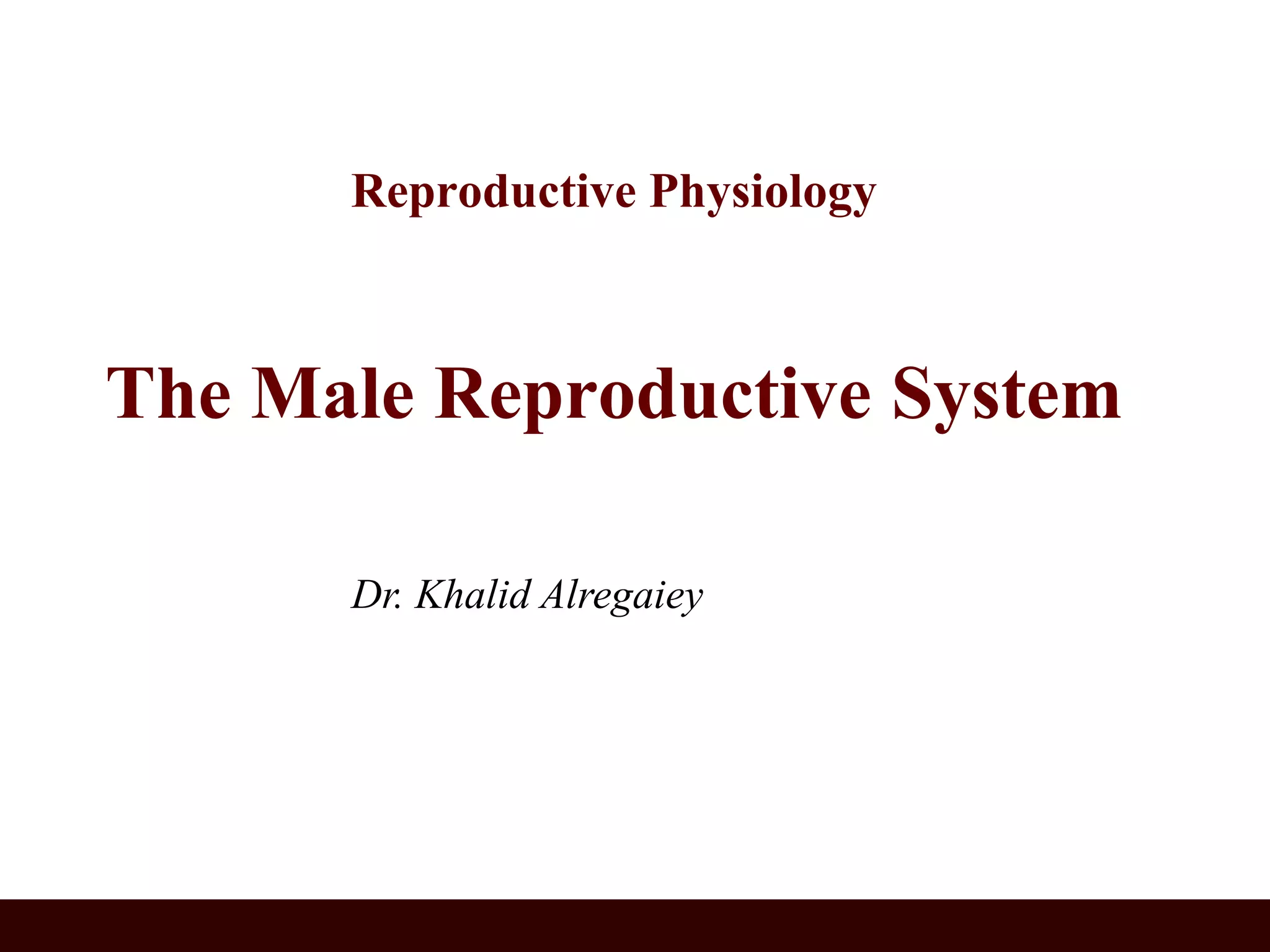 Reproductive Physiology

The Male Reproductive System

Dr. Khalid Alregaiey